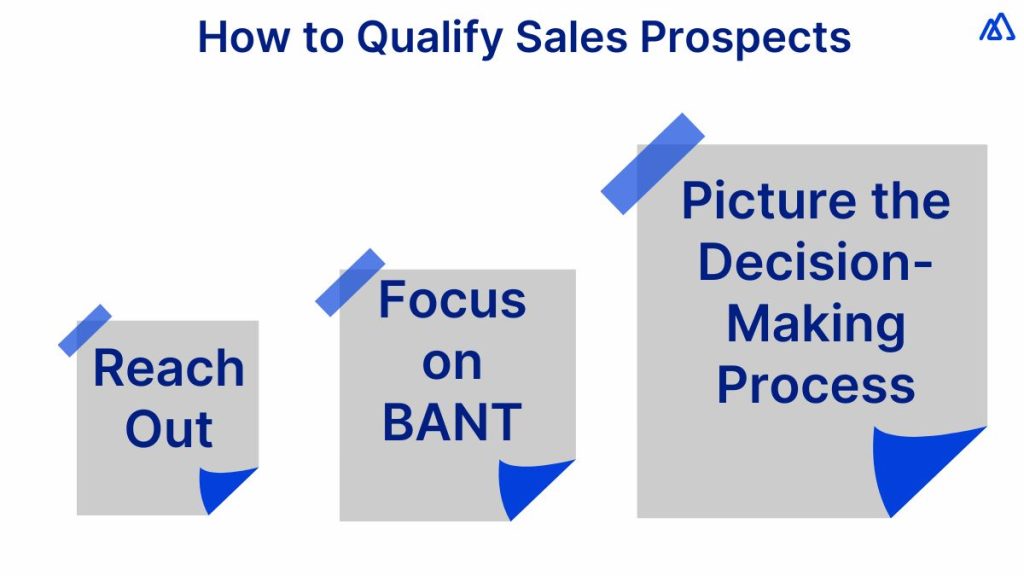 How to Qualify Sales Prospects

Reach Out

Focus on BANT

Picture the Decision-Making Process